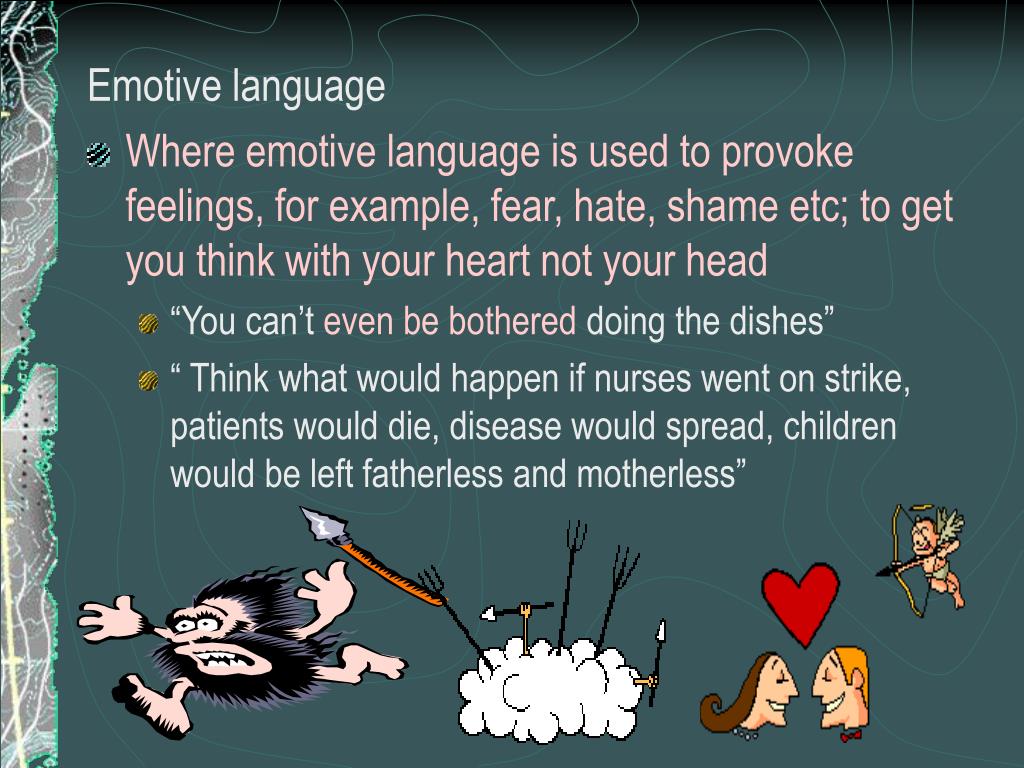 Emotive language

Where emotive language is used to provoke feelings, for example, fear, hate, shame etc; to get you think with your heart not your head

“You can’t even be bothered doing the dishes”

“ Think what would happen if nurses went on strike, patients would die, disease would spread, children would be left fatherless and motherless”